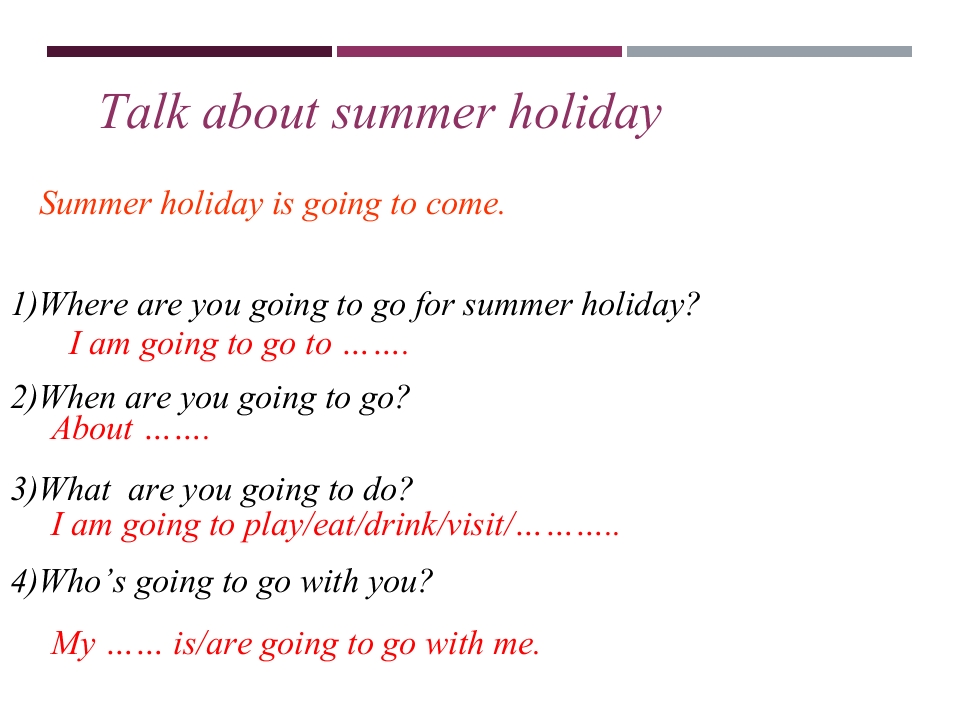 Talk about summer holiday

Summer holiday is going to come.

1)Where are you going to go for summer holiday?
I am going to go to …….

2)When are you going to go?
About …….

3)What are you going to do?
I am going to play/eat/drink/visit/………..

4)Who’s going to go with you?

My …… is/are going to go with me.